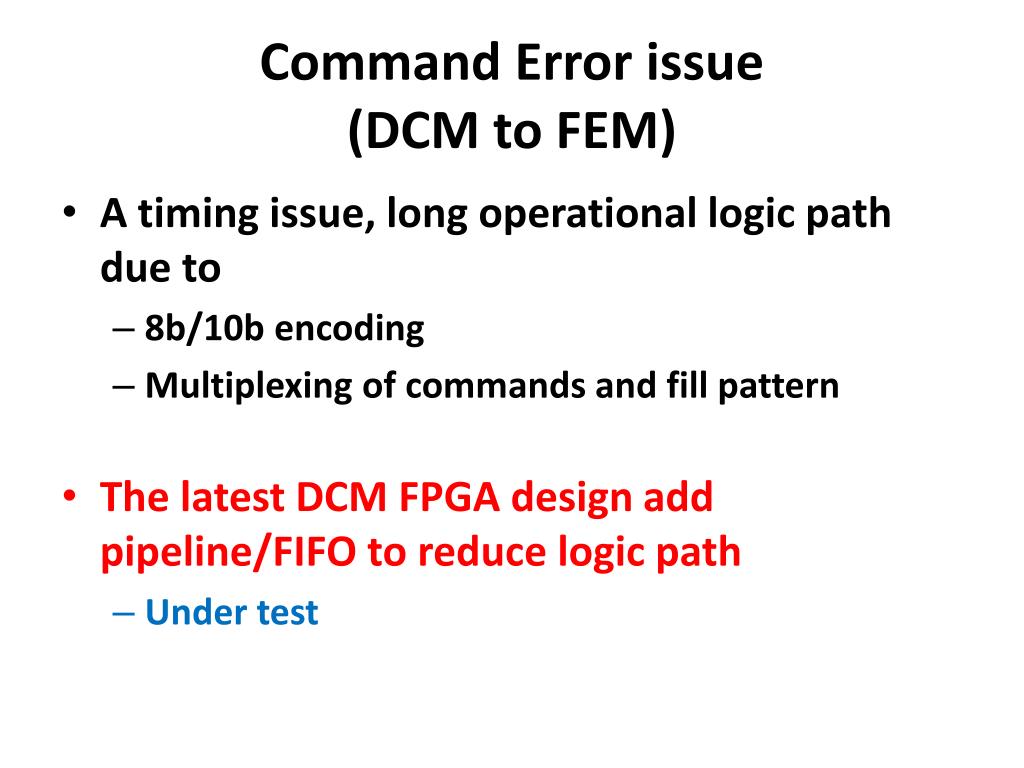 Command Error issue
(DCM to FEM)

• A timing issue, long operational logic path due to
– 8b/10b encoding
– Multiplexing of commands and fill pattern

• The latest DCM FPGA design add pipeline/FIFO to reduce logic path
– Under test